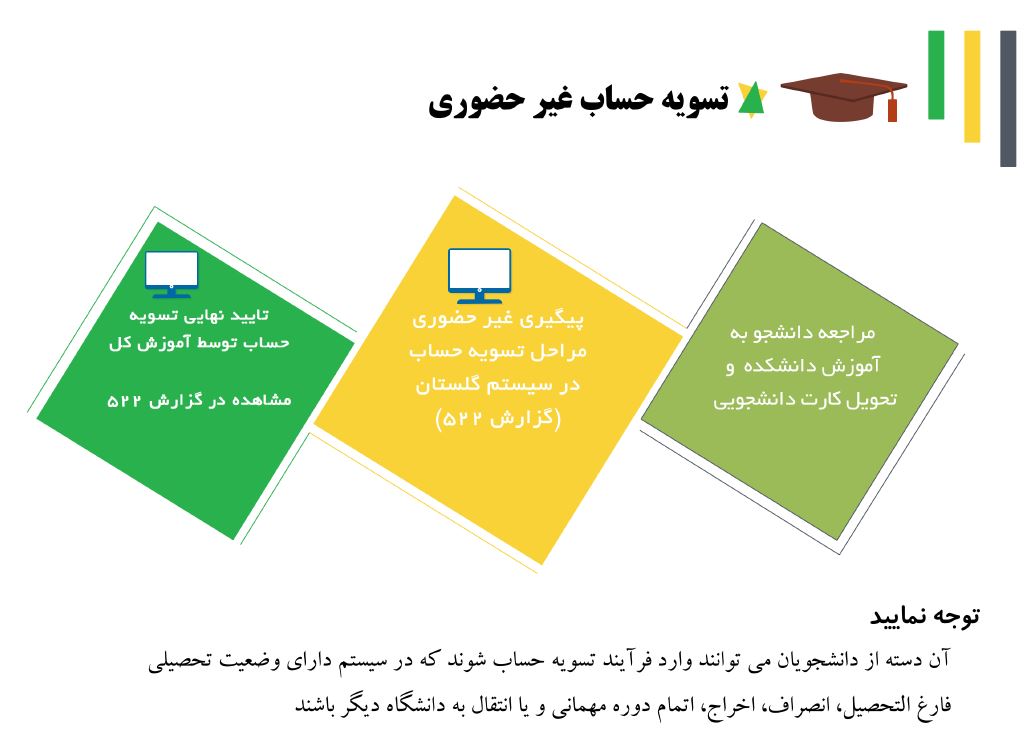 تسویه حساب غیر حضوری

مراجعه دانشجو به آموزش دانشکده و تحویل کارت دانشجویی

پیگیری غیر حضوری مراحل تسویه حساب در سیستم گلستان (گزارش ۵۲۲)

تایید نهایی تسویه حساب توسط آموزش کل

مشاهده در گزارش ۵۲۲

توجه نمایید

آن دسته از دانشجویان می توانند وارد فرآیند تسویه حساب شوند که در سیستم دارای وضعیت تحصیلی فارغ التحصیل، انصراف، اخراج، اتمام دوره مهمانی و یا انتقال به دانشگاه دیگر باشند